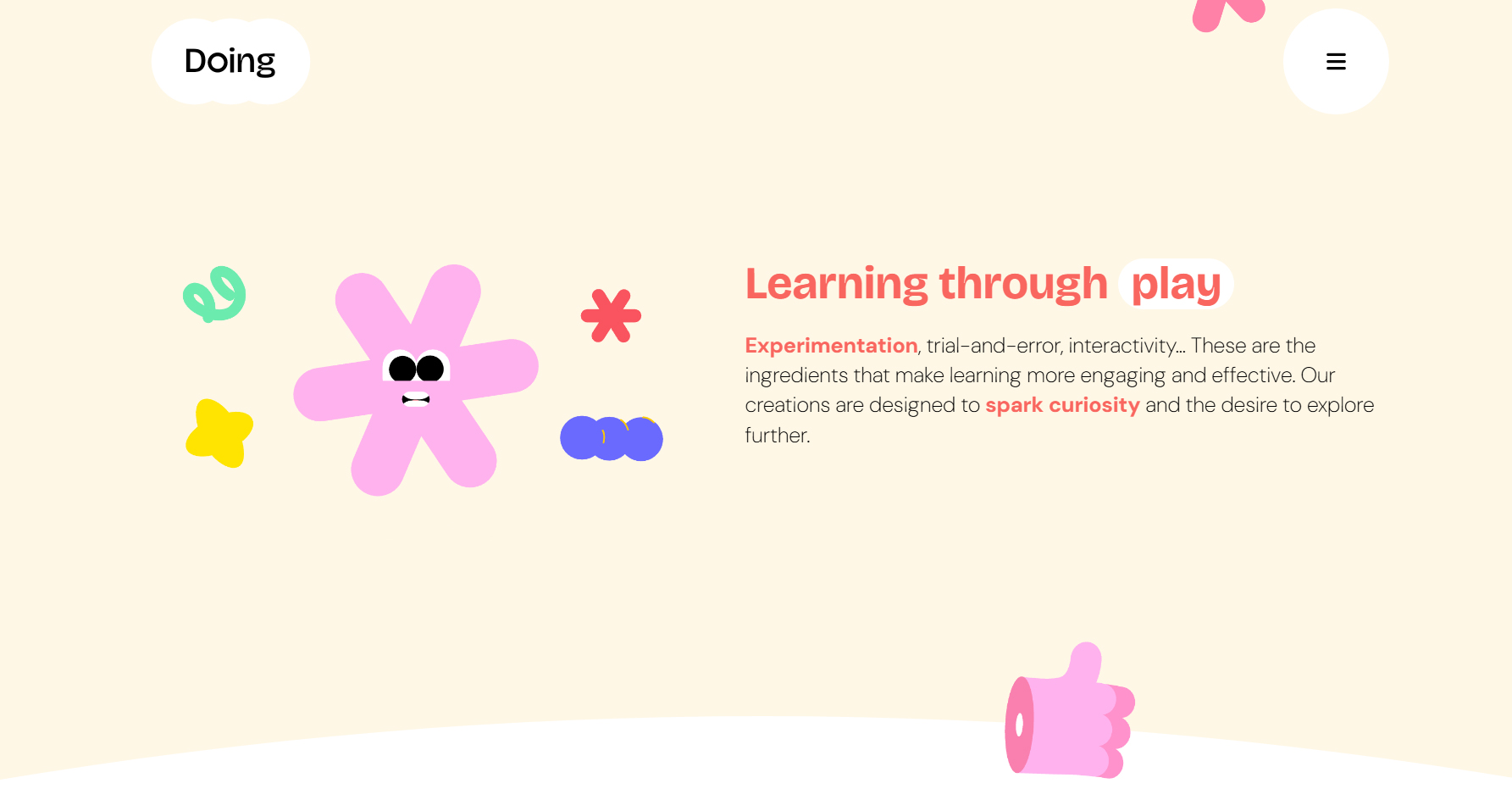 Doing

Learning through play

Experimentation, trial-and-error, interactivity... These are the ingredients that make learning more engaging and effective. Our creations are designed to spark curiosity and the desire to explore further.